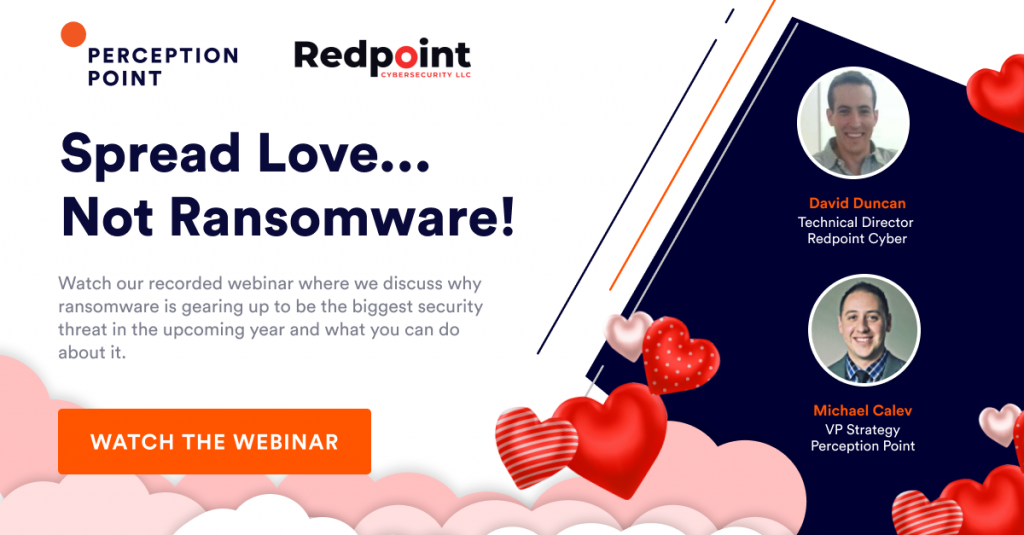 PERCEPTION POINT

Redpoint
CYBERSECURITY LLC

Spread Love... Not Ransomware!

Watch our recorded webinar where we discuss why ransomware is gearing up to be the biggest security threat in the upcoming year and what you can do about it.

WATCH THE WEBINAR

David Duncan
Technical Director
Redpoint Cyber

Michael Calev
VP Strategy
Perception Point